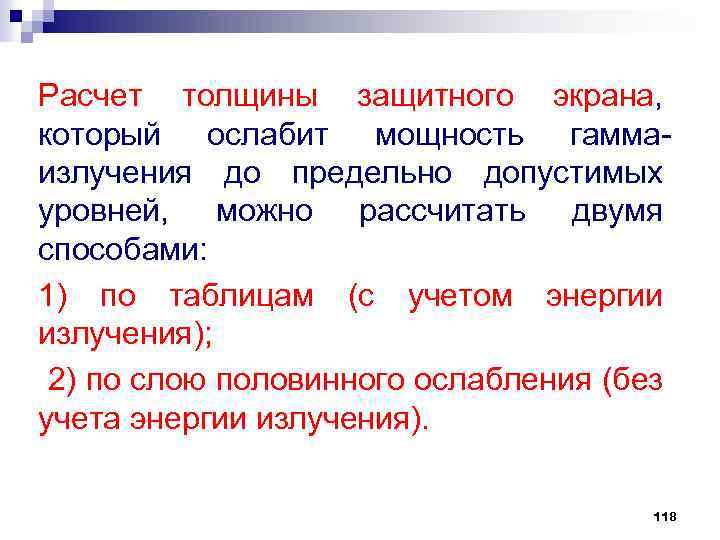 Расчет толщины защитного экрана, который ослабит мощность гамма-излучения до предельно допустимых уровней, можно рассчитать двумя способами:

1) по таблицам (с учетом энергии излучения);

2) по слою половинного ослабления (без учета энергии излучения).

118